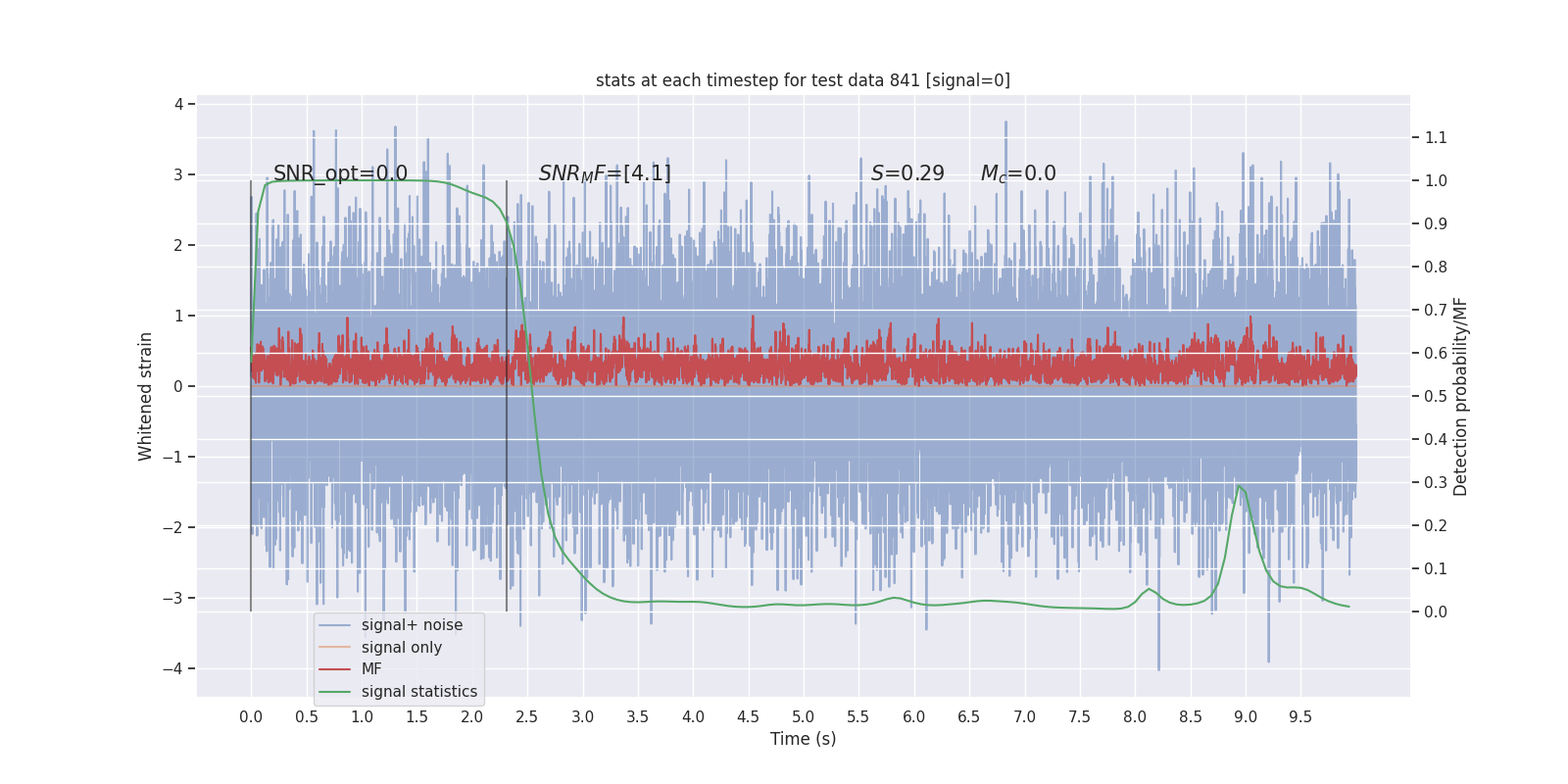 stats at each timestep for test data 841 [signal=0]

SNR_opt=0.0

$SNR_MF$=[4.1]

$S$=0.29

$M_c$=0.0

Whitened strain

4
3
2
1
0
−1
−2
−3
−4

Detection probability/MF

1.1
1.0
0.9
0.8
0.7
0.6
0.5
0.4
0.3
0.2
0.1
0.0

signal+ noise
signal only
MF
signal statistics

0.0 0.5 1.0 1.5 2.0 2.5 3.0 3.5 4.0 4.5 5.0 5.5 6.0 6.5 7.0 7.5 8.0 8.5 9.0 9.5

Time (s)